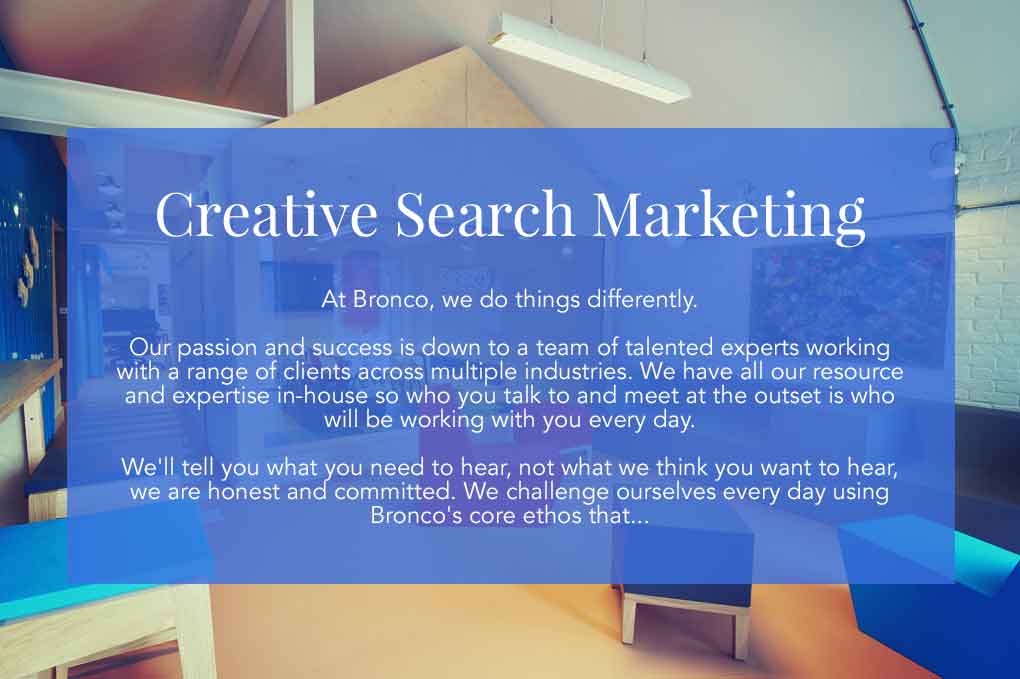 Creative Search Marketing

At Bronco, we do things differently.

Our passion and success is down to a team of talented experts working with a range of clients across multiple industries. We have all our resource and expertise in-house so who you talk to and meet at the outset is who will be working with you every day.

We'll tell you what you need to hear, not what we think you want to hear, we are honest and committed. We challenge ourselves every day using Bronco's core ethos that...